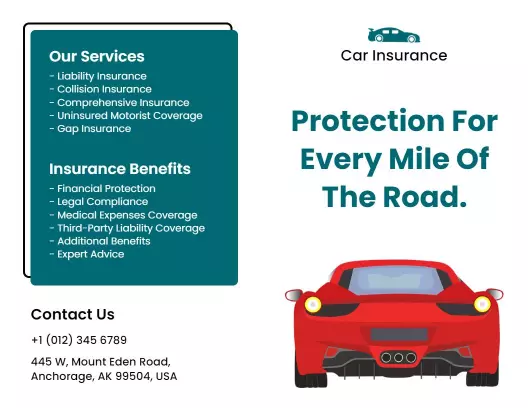 Our Services
- Liability Insurance
- Collision Insurance
- Comprehensive Insurance
- Uninsured Motorist Coverage
- Gap Insurance

Insurance Benefits
- Financial Protection
- Legal Compliance
- Medical Expenses Coverage
- Third-Party Liability Coverage
- Additional Benefits
- Expert Advice

Contact Us

+1 (012) 345 6789

445 W, Mount Eden Road, Anchorage, AK 99504, USA

Car Insurance

Protection For Every Mile Of The Road.